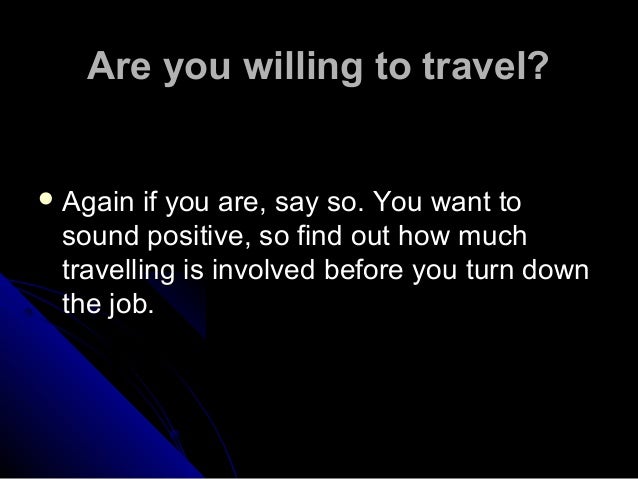 Are you willing to travel?

• Again if you are, say so. You want to sound positive, so find out how much travelling is involved before you turn down the job.